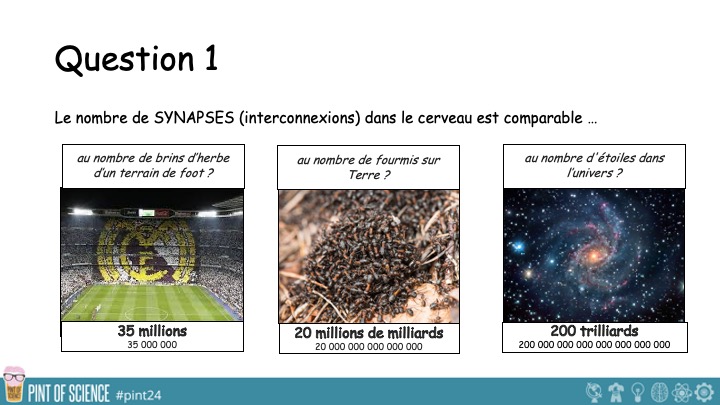 Question 1

Le nombre de SYNAPSES (interconnexions) dans le cerveau est comparable …

au nombre de brins d'herbe d'un terrain de foot ?

35 millions
35 000 000

au nombre de fourmis sur Terre ?

20 millions de milliards
20 000 000 000 000 000

au nombre d'étoiles dans l'univers ?

200 trilliards
200 000 000 000 000 000 000 000

PINT OF SCIENCE #pint24